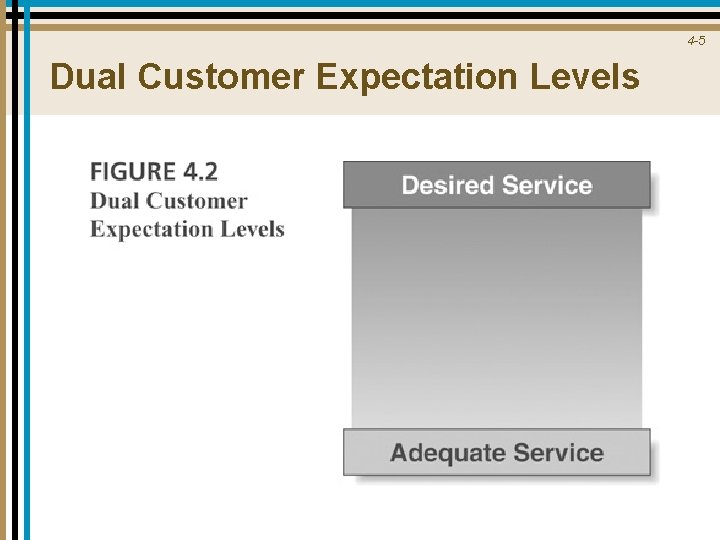 4-5

Dual Customer Expectation Levels

FIGURE 4.2
Dual Customer Expectation Levels

Desired Service

Adequate Service